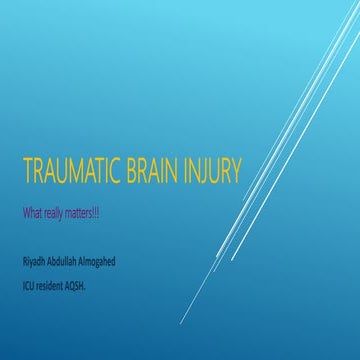 TRAUMATIC BRAIN INJURY

What really matters!!!

Riyadh Abdullah Almogahed

ICU resident AQSH.